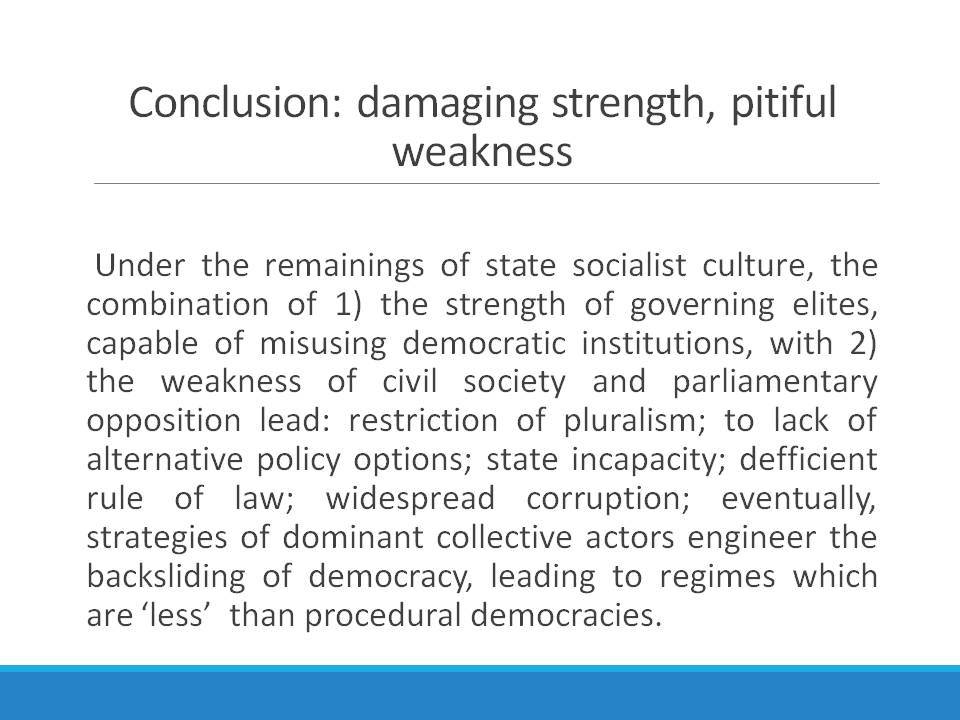 Conclusion: damaging strength, pitiful weakness

Under the remainings of state socialist culture, the combination of 1) the strength of governing elites, capable of misusing democratic institutions, with 2) the weakness of civil society and parliamentary opposition lead: restriction of pluralism; to lack of alternative policy options; state incapacity; defficient rule of law; widespread corruption; eventually, strategies of dominant collective actors engineer the backsliding of democracy, leading to regimes which are ‘less’ than procedural democracies.